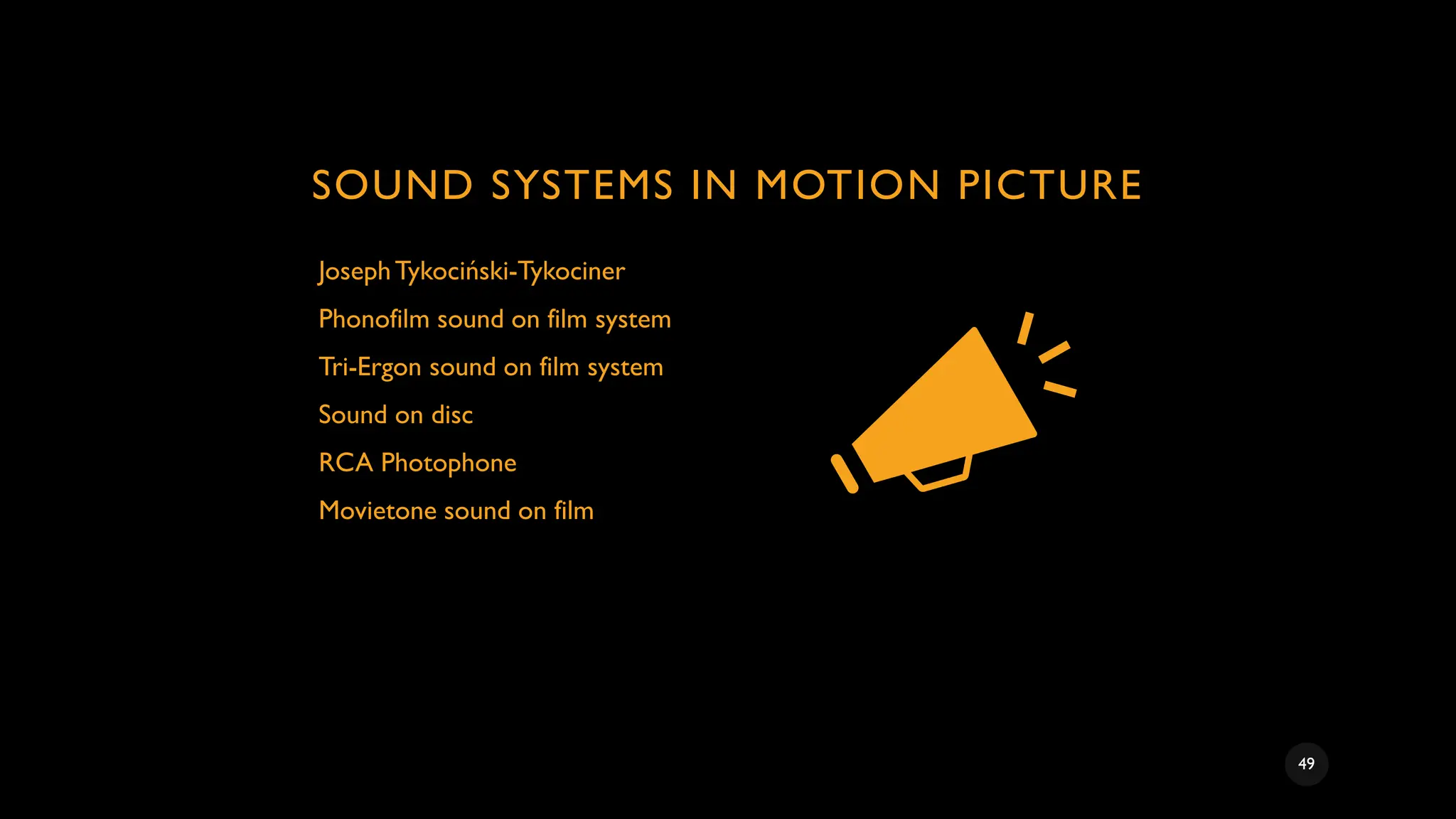 SOUND SYSTEMS IN MOTION PICTURE

Joseph Tykociński-Tykociner

Phonofilm sound on film system

Tri-Ergon sound on film system

Sound on disc

RCA Photophone

Movietone sound on film

49